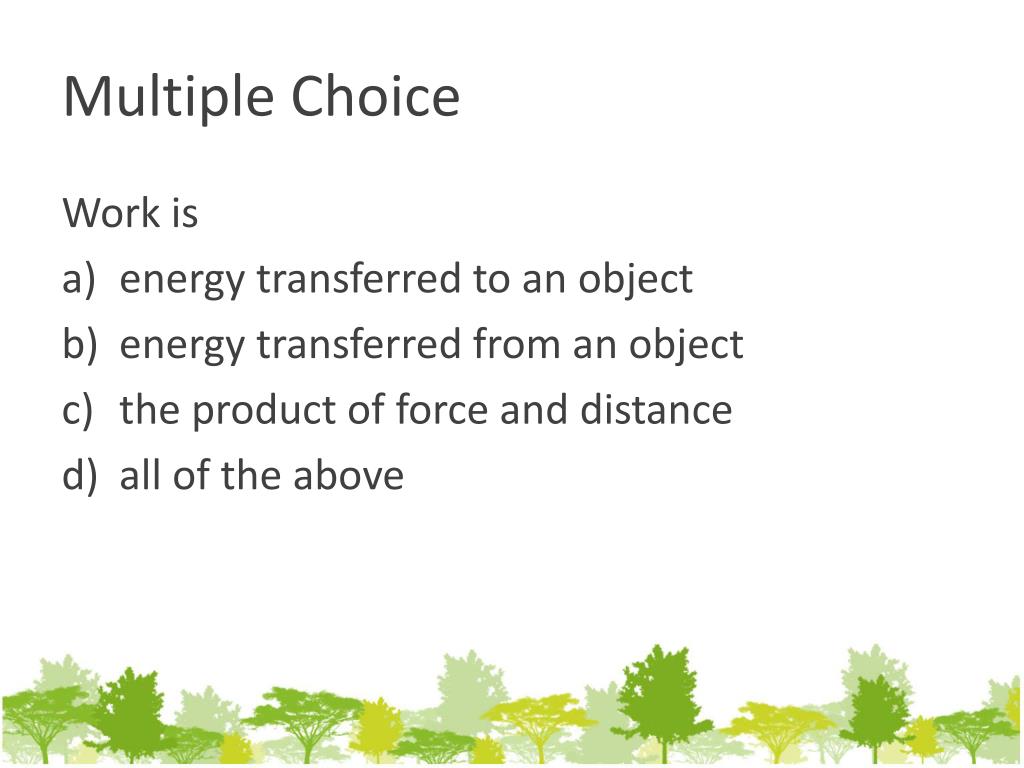 Multiple Choice

Work is
a) energy transferred to an object
b) energy transferred from an object
c) the product of force and distance
d) all of the above